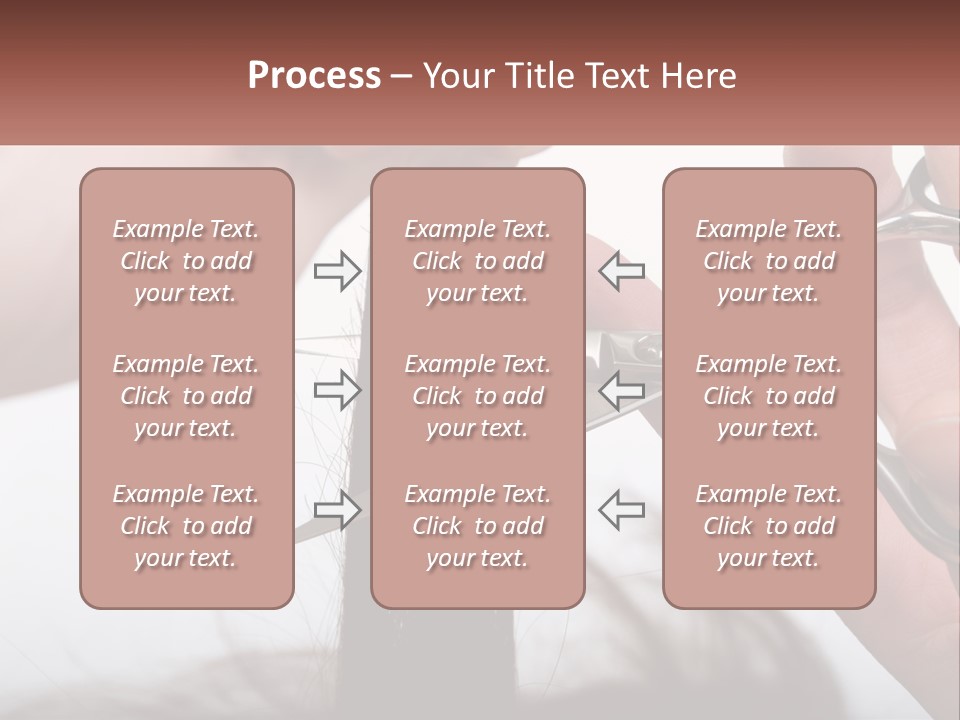 Process – Your Title Text Here

Example Text. Click to add your text.

Example Text. Click to add your text.

Example Text. Click to add your text.

Example Text. Click to add your text.

Example Text. Click to add your text.

Example Text. Click to add your text.

Example Text. Click to add your text.

Example Text. Click to add your text.

Example Text. Click to add your text.